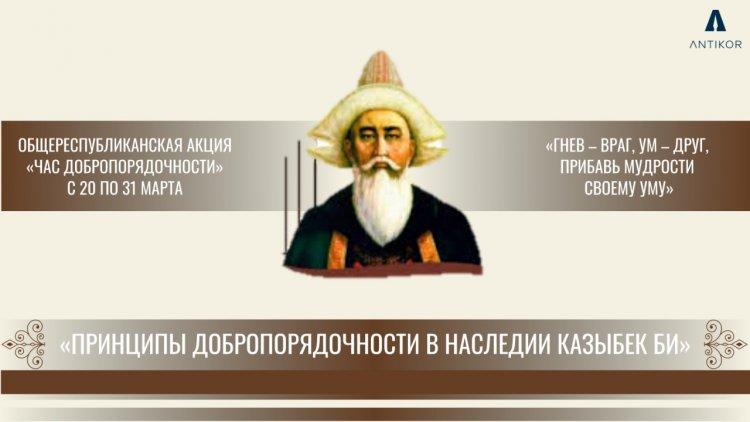 ANTIKOR

ОБЩЕРЕСПУБЛИКАНСКАЯ АКЦИЯ «ЧАС ДОБРОПОРЯДОЧНОСТИ» С 20 ПО 31 МАРТА

«ГНЕВ – ВРАГ, УМ – ДРУГ, ПРИБАВЬ МУДРОСТИ СВОЕМУ УМУ»

«ПРИНЦИПЫ ДОБРОПОРЯДОЧНОСТИ В НАСЛЕДИИ КАЗЫБЕК БИ»